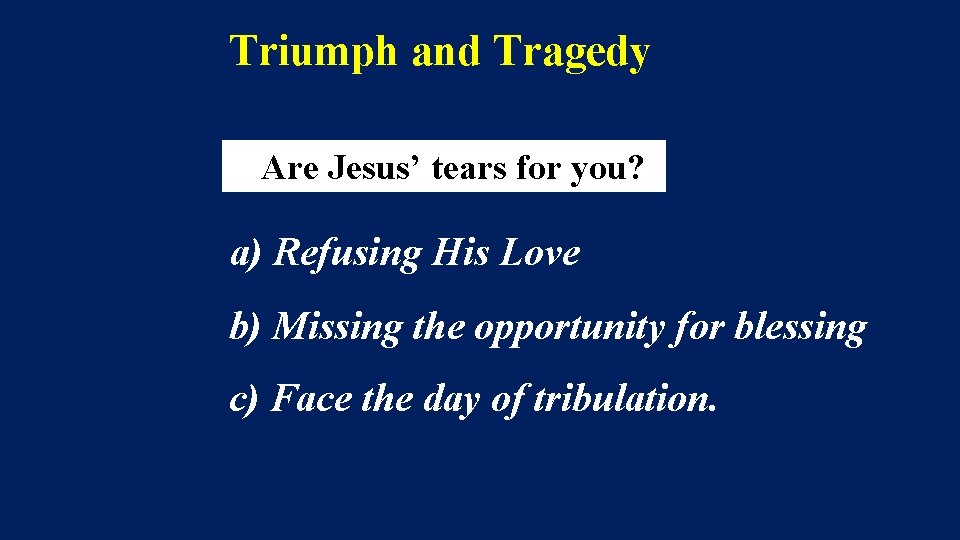 Triumph and Tragedy

Are Jesus’ tears for you?

a) Refusing His Love

b) Missing the opportunity for blessing

c) Face the day of tribulation.